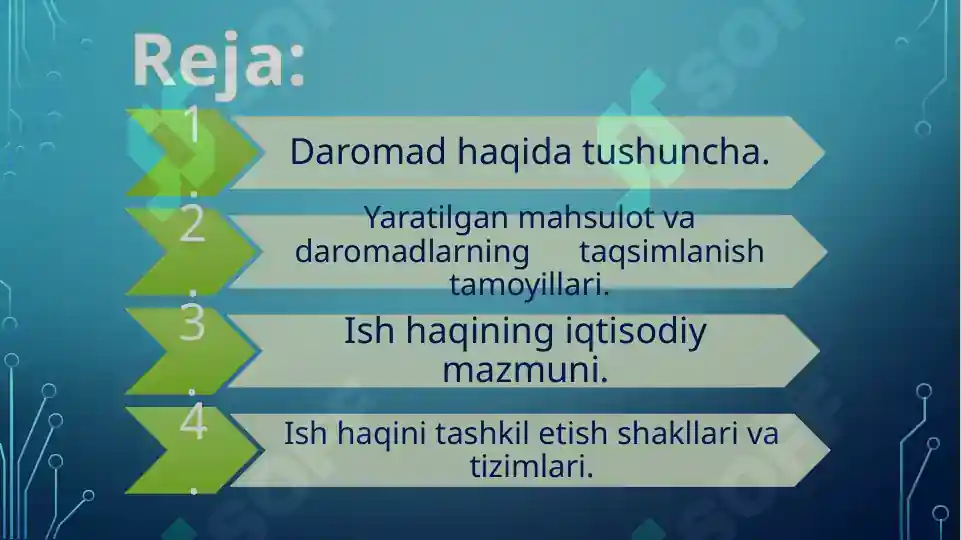 Reja:

1.

Daromad haqida tushuncha.

2.

Yaratilgan mahsulot va daromadlarning taqsimlanish tamoyillari.

3.

Ish haqining iqtisodiy mazmuni.

4.

Ish haqini tashkil etish shakllari va tizimlari.